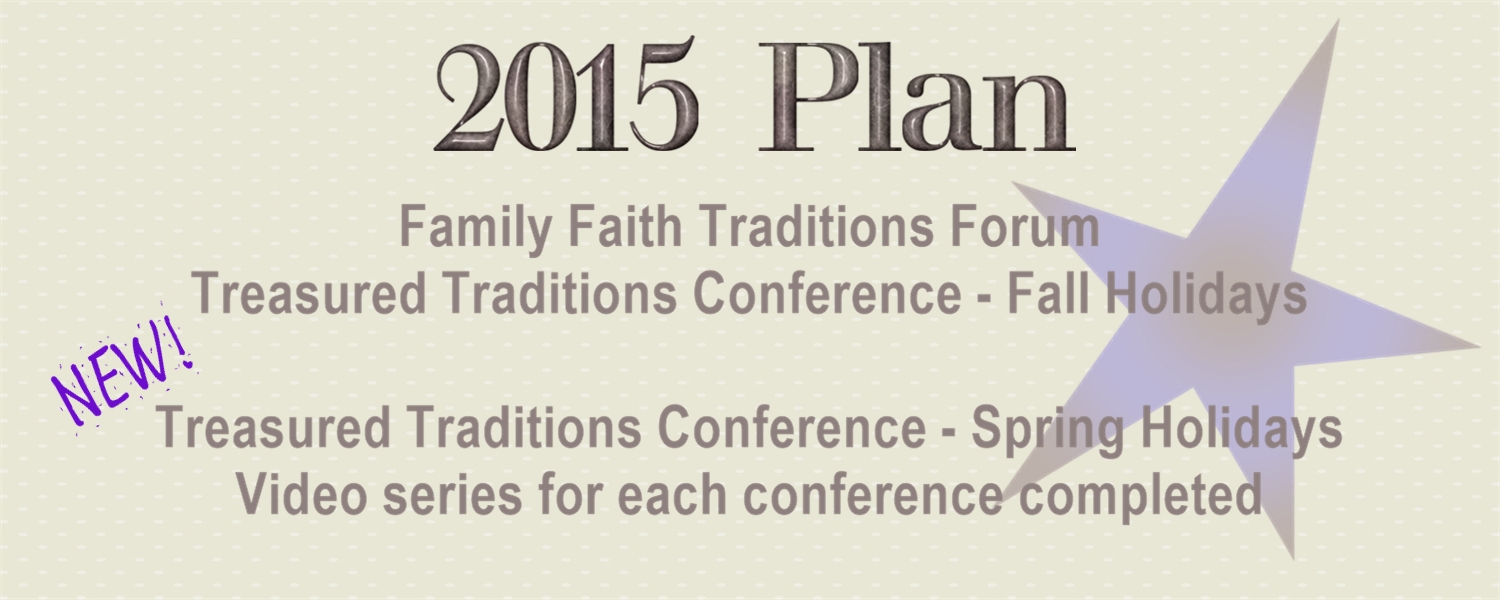 2015 Plan

Family Faith Traditions Forum
Treasured Traditions Conference - Fall Holidays

NEW!

Treasured Traditions Conference - Spring Holidays
Video series for each conference completed